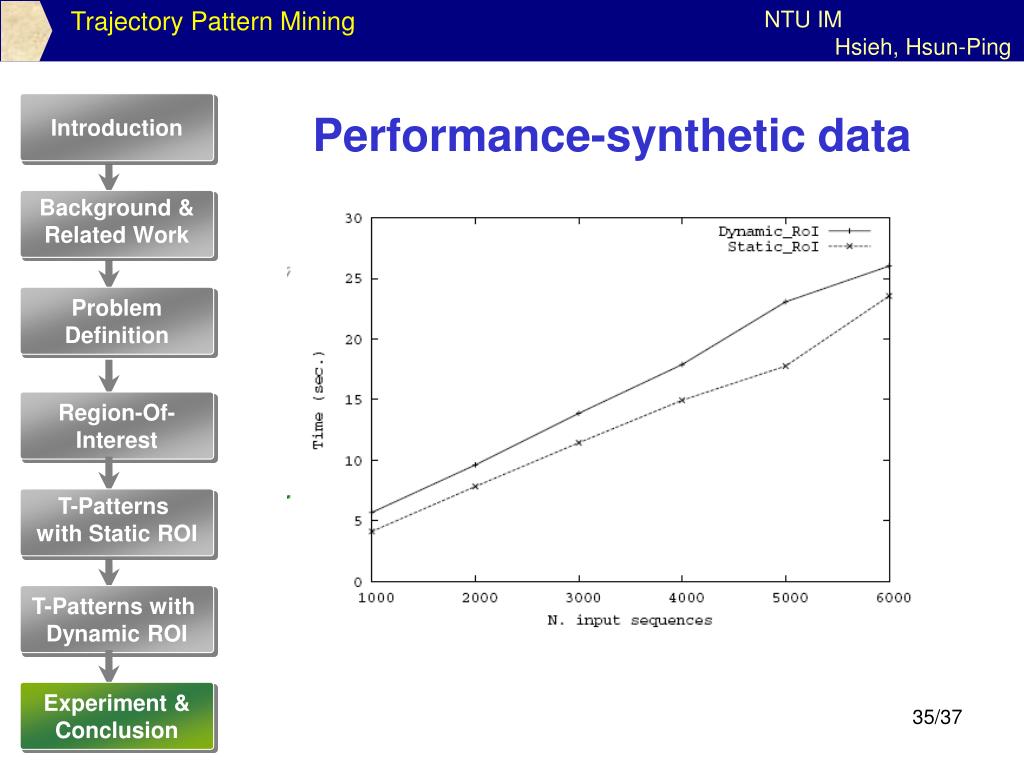 Trajectory Pattern Mining

NTU IM
Hsieh, Hsun-Ping

Introduction

Background & Related Work

Problem Definition

Region-Of-Interest

T-Patterns with Static ROI

T-Patterns with Dynamic ROI

Experiment & Conclusion

Performance-synthetic data

Dynamic_RoI
Static_RoI

Time (sec.)

30
25
20
15
10
5
0

1000 2000 3000 4000 5000 6000

N. input sequences

35/37